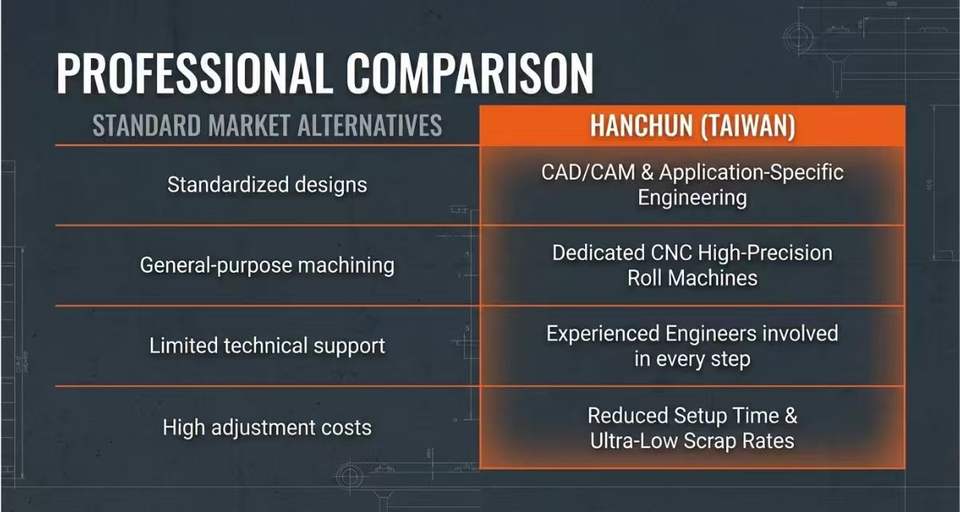 PROFESSIONAL COMPARISON

| STANDARD MARKET ALTERNATIVES | HANCHUN (TAIWAN) |
|---|---|
| Standardized designs | CAD/CAM & Application-Specific Engineering |
| General-purpose machining | Dedicated CNC High-Precision Roll Machines |
| Limited technical support | Experienced Engineers involved in every step |
| High adjustment costs | Reduced Setup Time & Ultra-Low Scrap Rates |